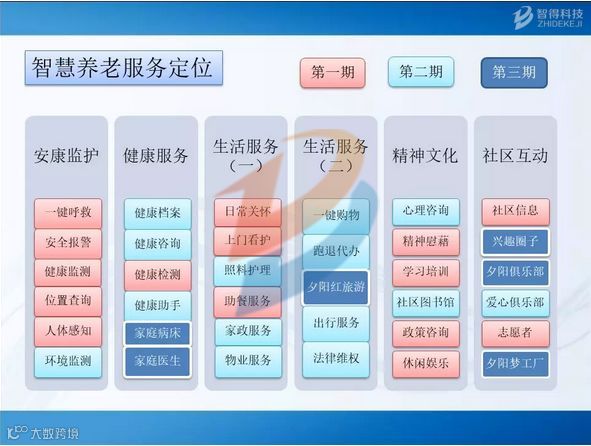 智得科技
ZHIDEKEJI

智慧养老服务定位

第一期

第二期

第三期

安康监护

一键呼救

安全报警

健康监测

位置查询

人体感知

环境监测

健康服务

健康档案

健康咨询

健康检测

健康助手

家庭病床

家庭医生

生活服务（一）

日常关怀

上门看护

照料护理

助餐服务

家政服务

物业服务

生活服务（二）

一键购物

跑退代办

夕阳红旅游

出行服务

法律维权

精神文化

心理咨询

精神慰藉

学习培训

社区图书馆

政策咨询

休闲娱乐

社区互动

社区信息

兴趣圈子

夕阳俱乐部

爱心俱乐部

志愿者

夕阳梦工厂

大数跨境